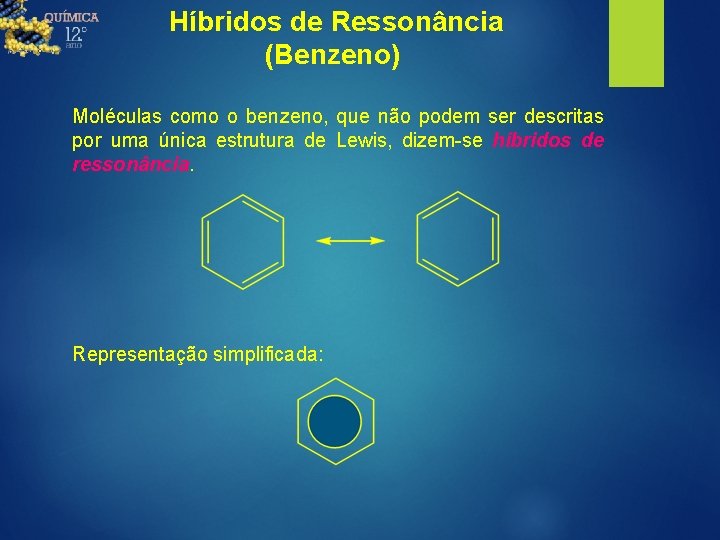 QUÍMICA
12º
ano

Híbridos de Ressonância
(Benzeno)

Moléculas como o benzeno, que não podem ser descritas por uma única estrutura de Lewis, dizem-se híbridos de ressonância.

Representação simplificada: